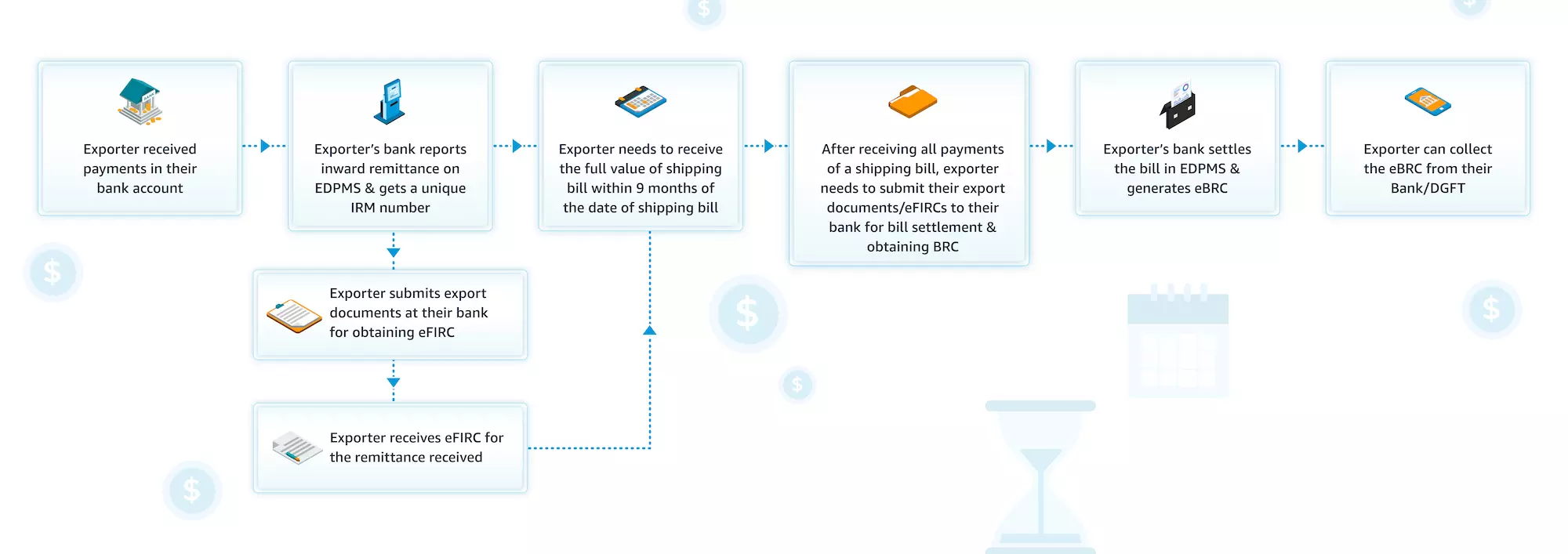 Exporter received payments in their bank account

Exporter's bank reports inward remittance on EDPMS & gets a unique IRM number

Exporter needs to receive the full value of shipping bill within 9 months of the date of shipping bill

After receiving all payments of a shipping bill, exporter needs to submit their export documents/eFIRCs to their bank for bill settlement & obtaining BRC

Exporter's bank settles the bill in EDPMS & generates eBRC

Exporter can collect the eBRC from their Bank/DGFT

Exporter submits export documents at their bank for obtaining eFIRC

Exporter receives eFIRC for the remittance received